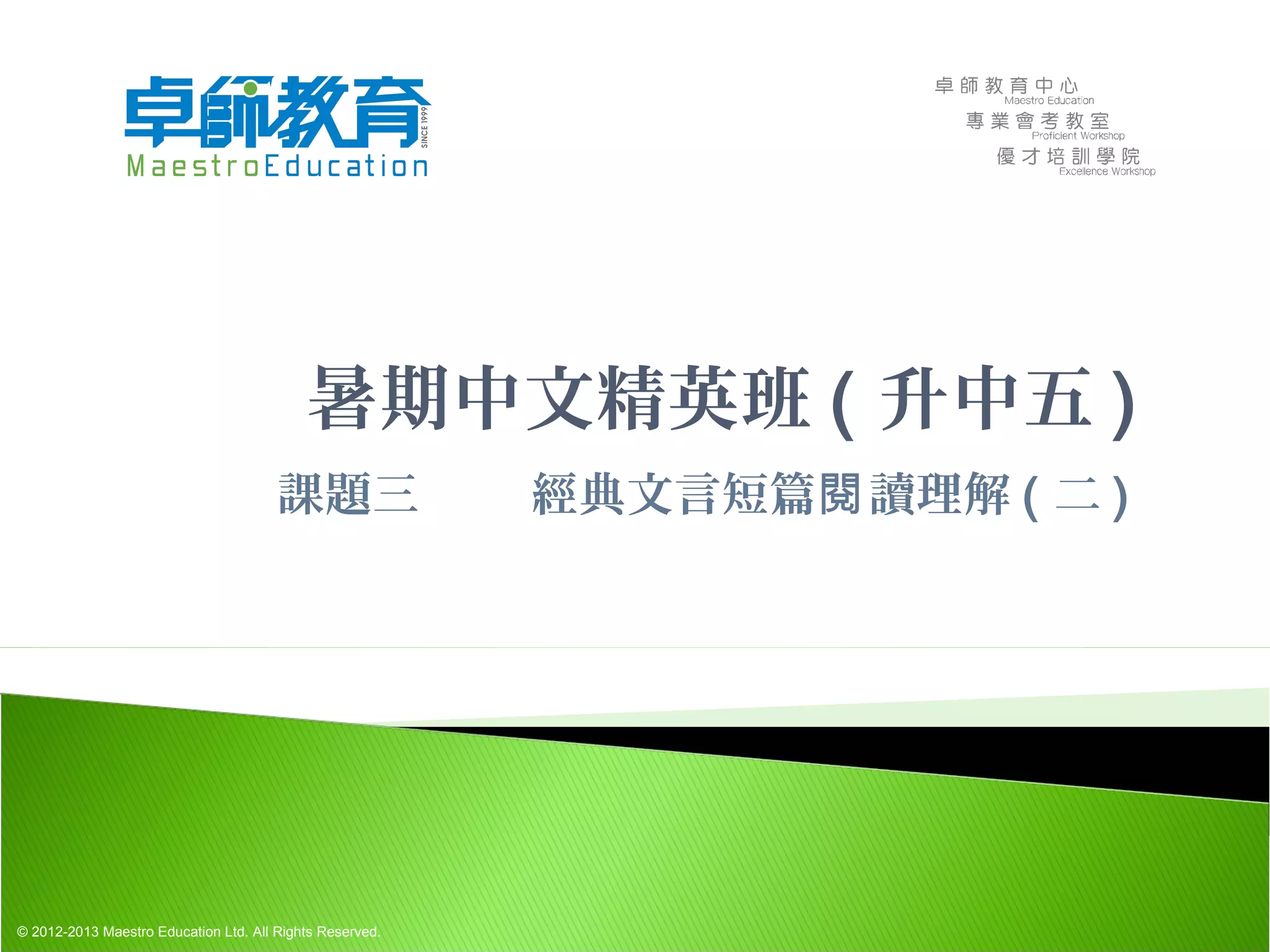 卓師教育
SINCE 1999
MaestroEducation

卓師教育中心
Maestro Education
專業會考教室
Proficient Workshop
優才培訓學院
Excellence Workshop

暑期中文精英班(升中五)

課題三　　經典文言短篇閱讀理解(二)

© 2012-2013 Maestro Education Ltd. All Rights Reserved.